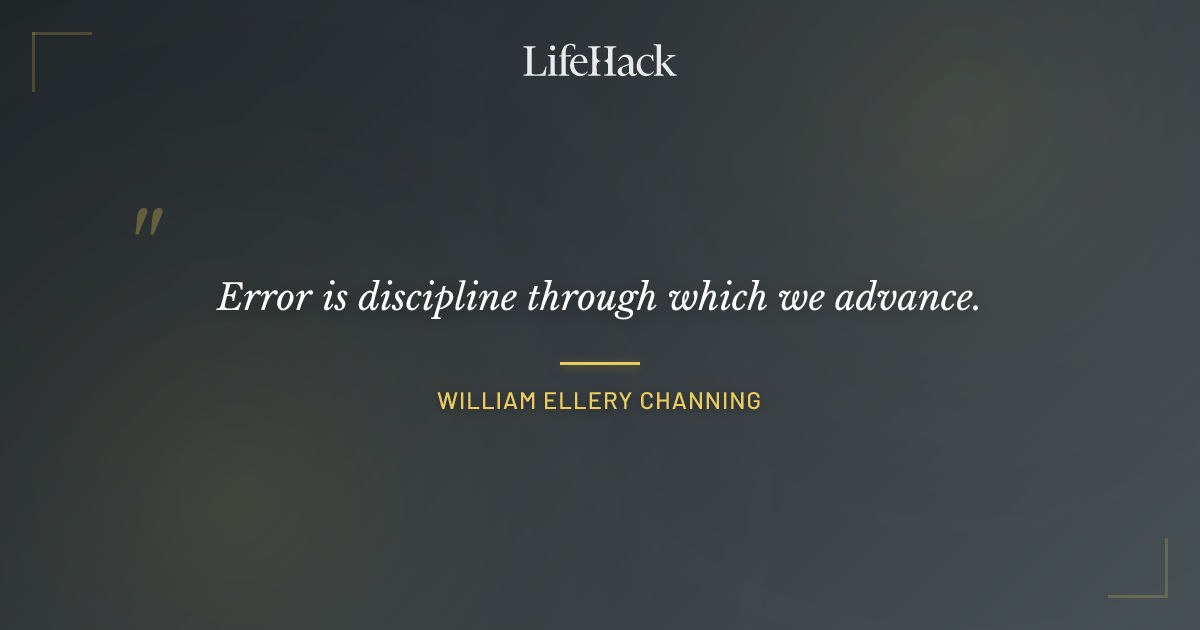 LifeHack

"

Error is discipline through which we advance.

WILLIAM ELLERY CHANNING